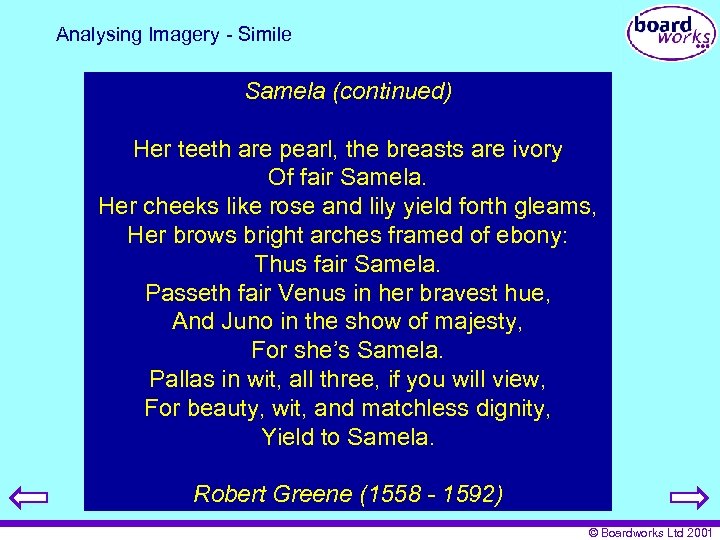 Analysing Imagery - Simile

board works

Samela (continued)

Her teeth are pearl, the breasts are ivory
Of fair Samela.
Her cheeks like rose and lily yield forth gleams,
Her brows bright arches framed of ebony:
Thus fair Samela.
Passeth fair Venus in her bravest hue,
And Juno in the show of majesty,
For she's Samela.
Pallas in wit, all three, if you will view,
For beauty, wit, and matchless dignity,
Yield to Samela.

Robert Greene (1558 - 1592)

© Boardworks Ltd 2001